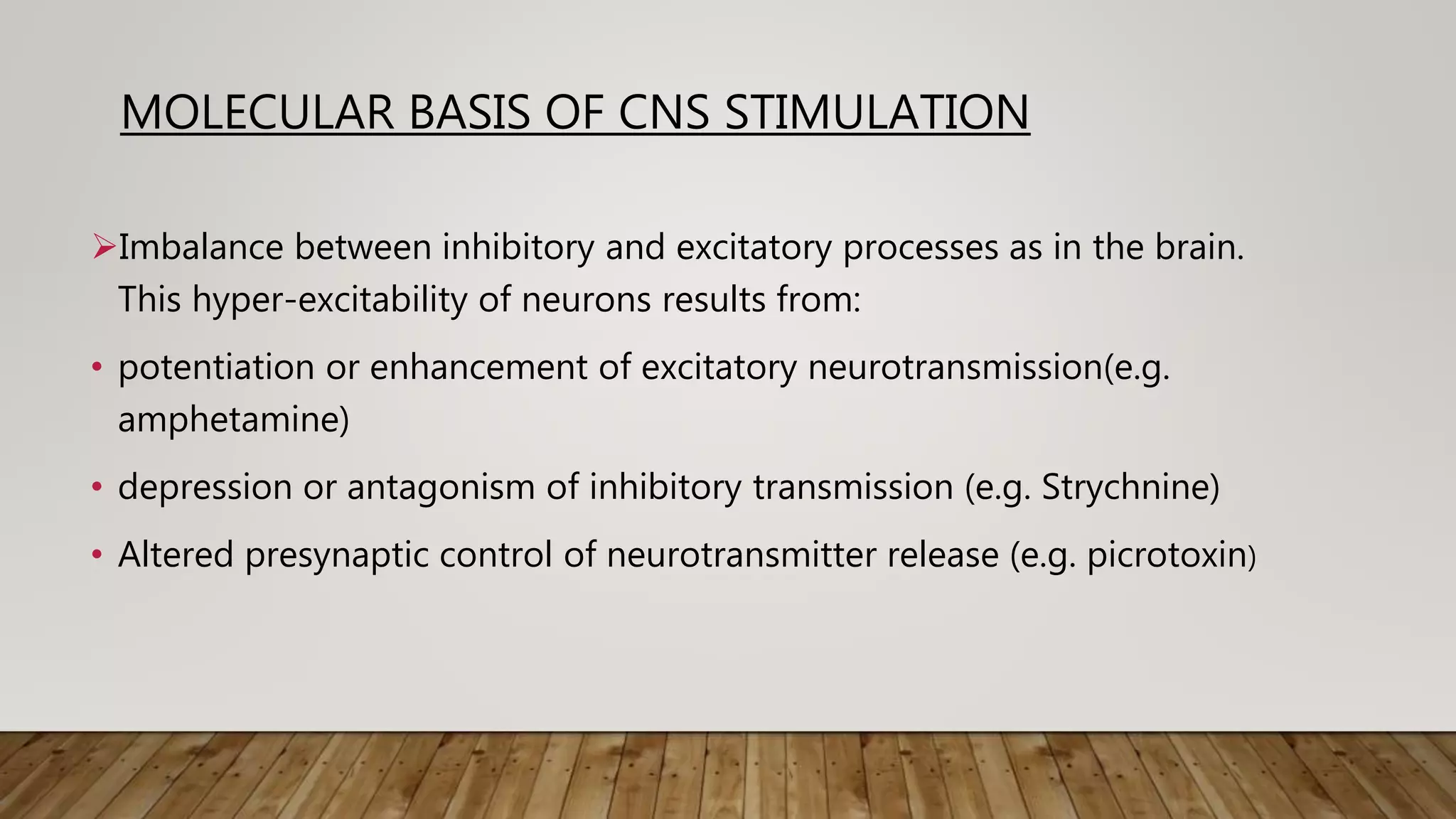 MOLECULAR BASIS OF CNS STIMULATION

➢Imbalance between inhibitory and excitatory processes as in the brain. This hyper-excitability of neurons results from:

• potentiation or enhancement of excitatory neurotransmission(e.g. amphetamine)

• depression or antagonism of inhibitory transmission (e.g. Strychnine)

• Altered presynaptic control of neurotransmitter release (e.g. picrotoxin)